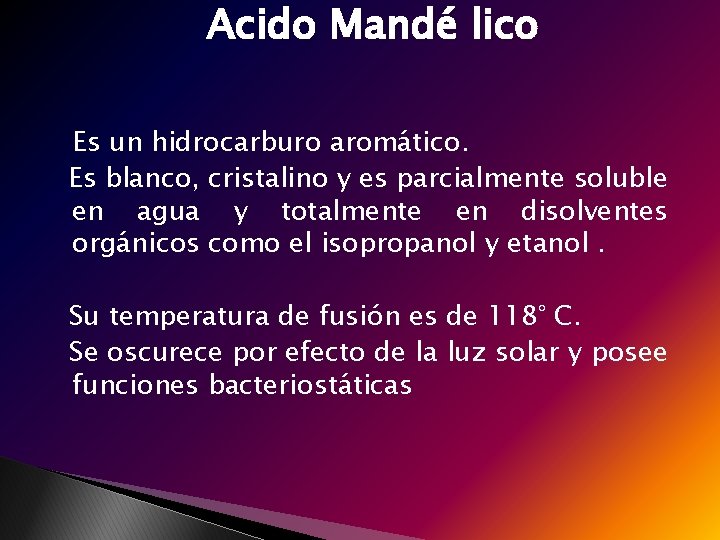 Acido Mandé lico

Es un hidrocarburo aromático.

Es blanco, cristalino y es parcialmente soluble en agua y totalmente en disolventes orgánicos como el isopropanol y etanol .

Su temperatura de fusión es de 118° C.

Se oscurece por efecto de la luz solar y posee funciones bacteriostáticas